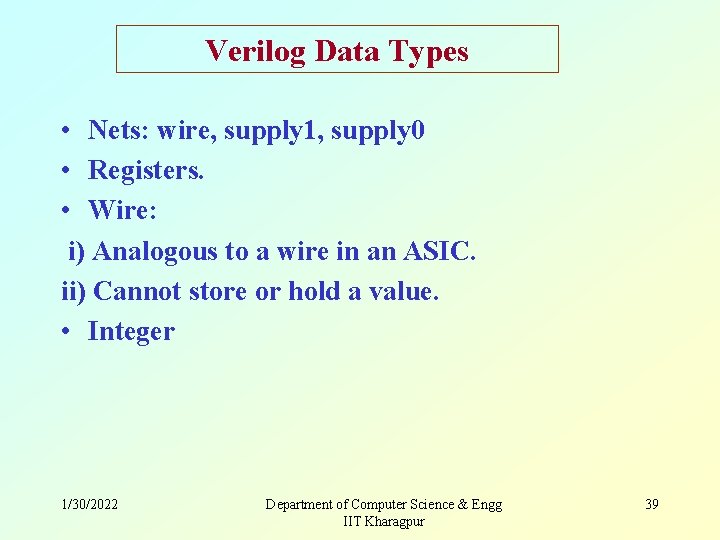 Verilog Data Types

• Nets: wire, supply1, supply0
• Registers.
• Wire:
i) Analogous to a wire in an ASIC.
ii) Cannot store or hold a value.
• Integer

1/30/2022

Department of Computer Science & Engg
IIT Kharagpur

39